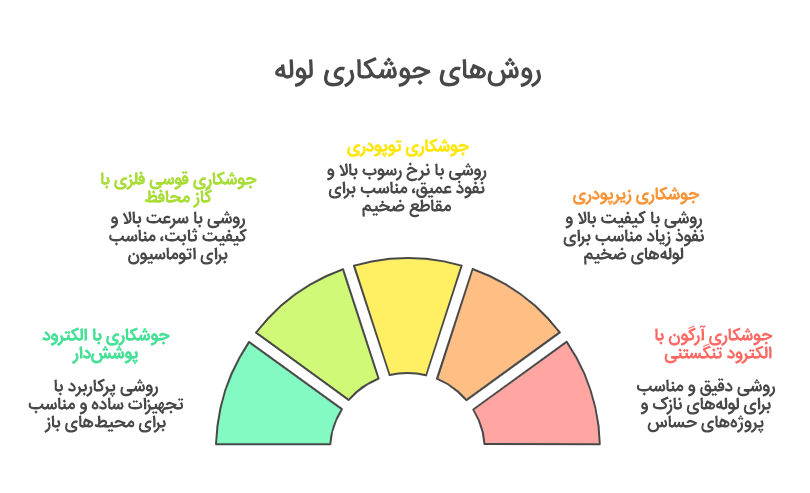 روش‌های جوشکاری لوله

جوشکاری آرگون با الکترود تنگستنی

روشی دقیق و مناسب برای لوله‌های نازک و پروژه‌های حساس

جوشکاری زیرپودری

روشی با کیفیت بالا و نفوذ زیاد مناسب برای لوله‌های ضخیم

جوشکاری توپودری

روشی با نرخ رسوب بالا و نفوذ عمیق، مناسب برای مقاطع ضخیم

جوشکاری قوسی فلزی با گاز محافظ

روشی با سرعت بالا و کیفیت ثابت، مناسب برای اتوماسیون

جوشکاری با الکترود پوشش‌دار

روشی پرکاربرد با تجهیزات ساده و مناسب برای محیط‌های باز